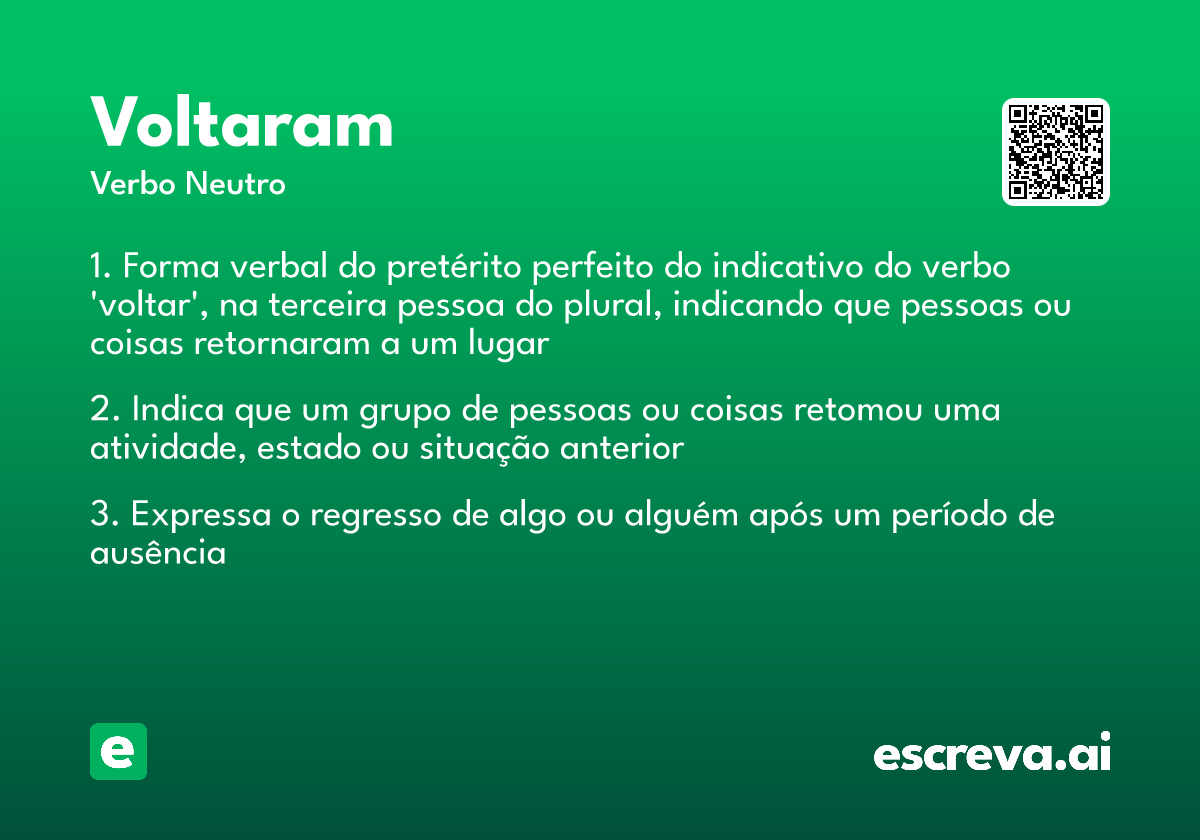 Voltaram
Verbo Neutro

1. Forma verbal do pretérito perfeito do indicativo do verbo 'voltar', na terceira pessoa do plural, indicando que pessoas ou coisas retornaram a um lugar

2. Indica que um grupo de pessoas ou coisas retomou uma atividade, estado ou situação anterior

3. Expressa o regresso de algo ou alguém após um período de ausência

e

escreva.ai